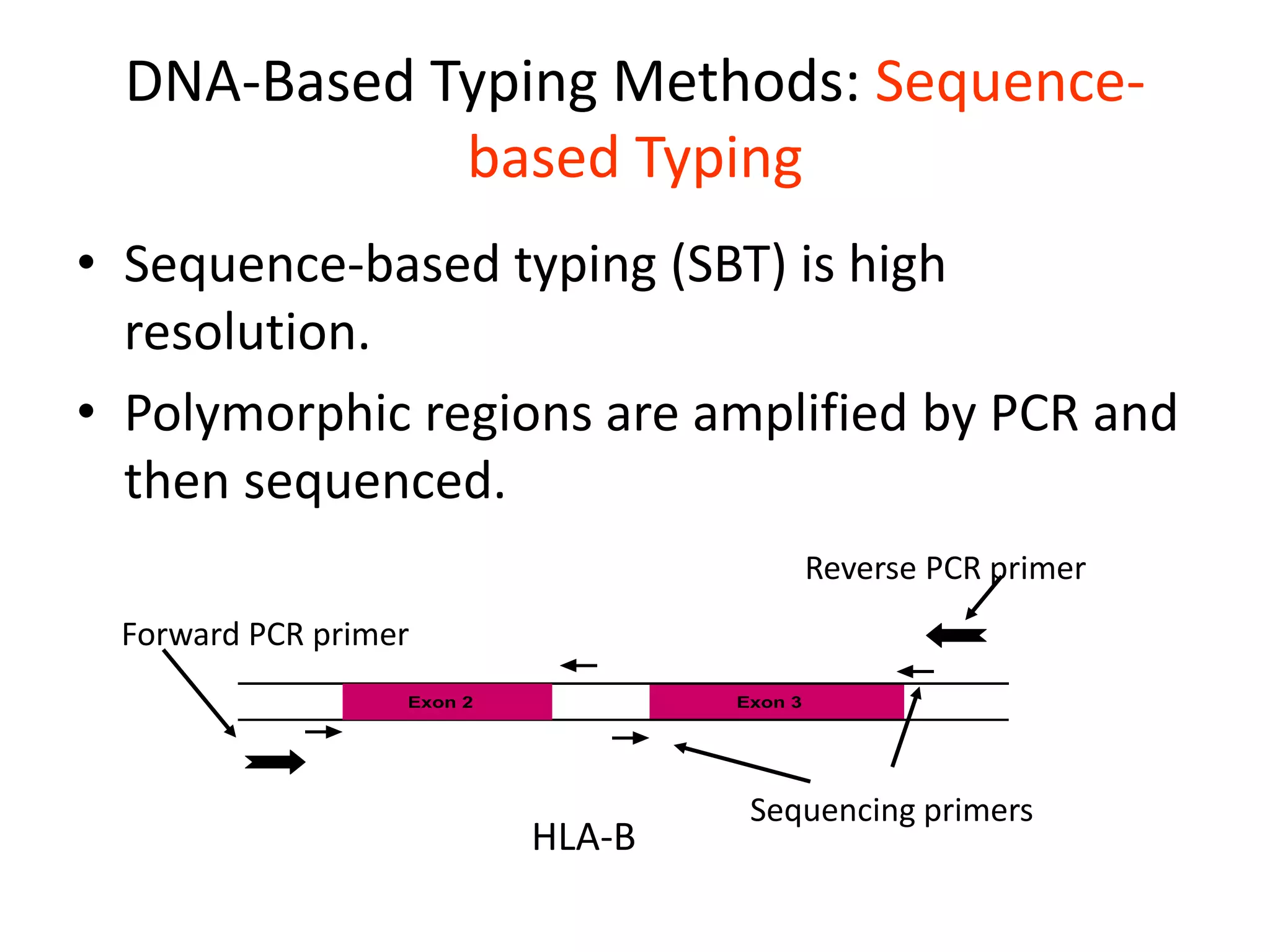 DNA-Based Typing Methods: Sequence-based Typing

• Sequence-based typing (SBT) is high resolution.

• Polymorphic regions are amplified by PCR and then sequenced.

Reverse PCR primer

Forward PCR primer

Exon 2

Exon 3

Sequencing primers

HLA-B